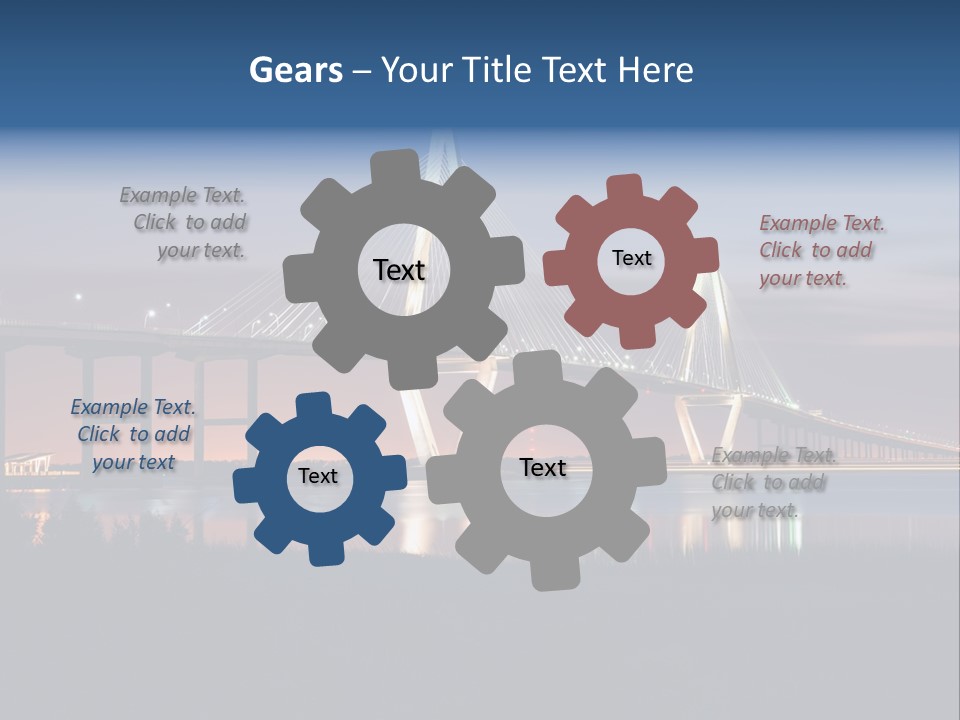 Gears – Your Title Text Here

Example Text. Click to add your text.

Text

Text

Example Text. Click to add your text.

Example Text. Click to add your text

Text

Text

Example Text. Click to add your text.